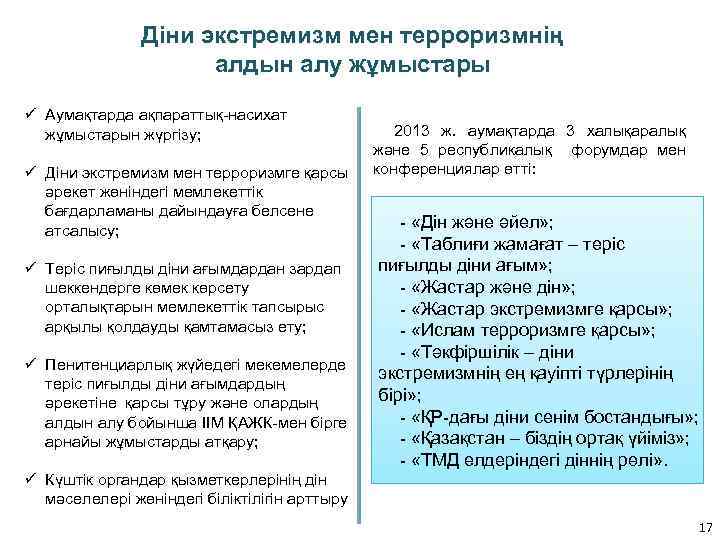 Діни экстремизм мен терроризмнің алдын алу жұмыстары

✓ Аумақтарда ақпараттық-насихат жұмыстарын жүргізу;

✓ Діни экстремизм мен терроризмге қарсы әрекет жөніндегі мемлекеттік бағдарламаны дайындауға белсене атсалысу;

✓ Теріс пиғылды діни ағымдардан зардап шеккендерге көмек көрсету орталықтарын мемлекеттік тапсырыс арқылы қолдауды қамтамасыз ету;

✓ Пенитенциарлық жүйедегі мекемелерде теріс пиғылды діни ағымдардың әрекетіне қарсы тұру және олардың алдын алу бойынша ІІМ ҚАЖК-мен бірге арнайы жұмыстарды атқару;

✓ Күштік органдар қызметкерлерінің дін мәселелері жөніндегі біліктілігін арттыру

2013 ж. аумақтарда 3 халықаралық және 5 республикалық форумдар мен конференциялар өтті:

- «Дін және әйел»;
- «Таблиғи жамағат – теріс пиғылды діни ағым»;
- «Жастар және дін»;
- «Жастар экстремизмге қарсы»;
- «Ислам терроризмге қарсы»;
- «Тәкфіршілік – діни экстремизмнің ең қауіпті түрлерінің бірі»;
- «ҚР-дағы діни сенім бостандығы»;
- «Қазақстан – біздің ортақ үйіміз»;
- «ТМД елдеріндегі діннің рөлі».

17